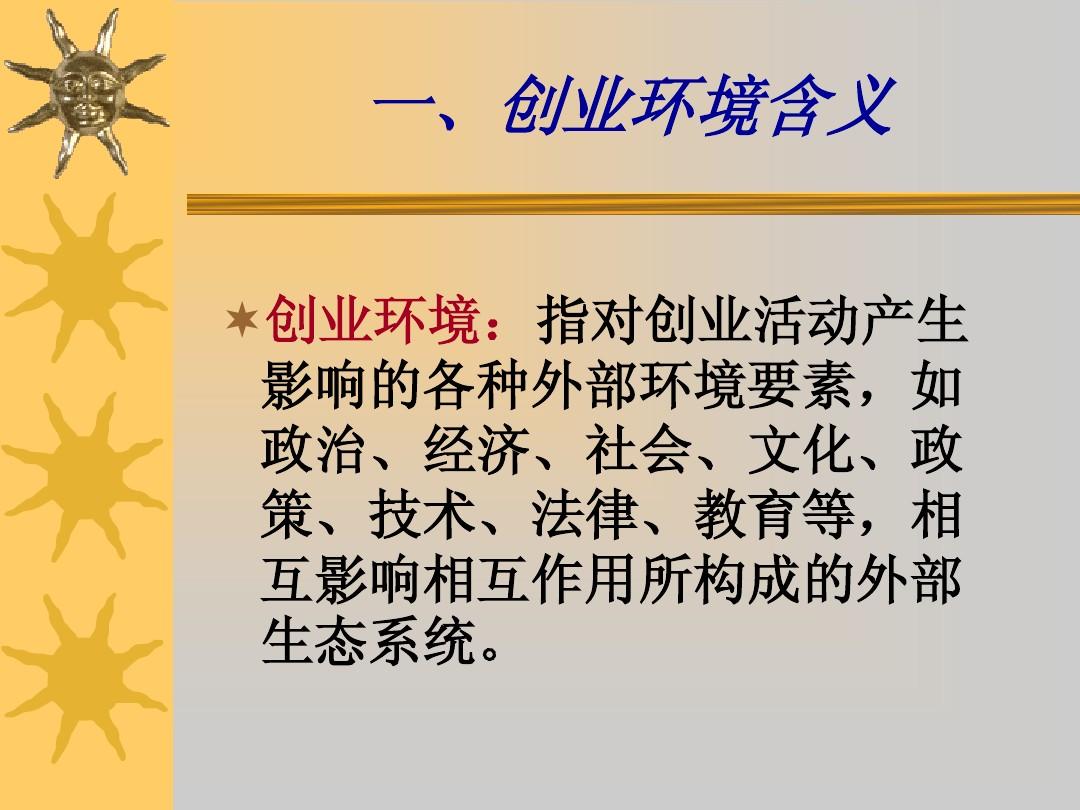 一、创业环境含义

创业环境：指对创业活动产生影响的各种外部环境要素，如政治、经济、社会、文化、政策、技术、法律、教育等，相互影响相互作用所构成的外部生态系统。